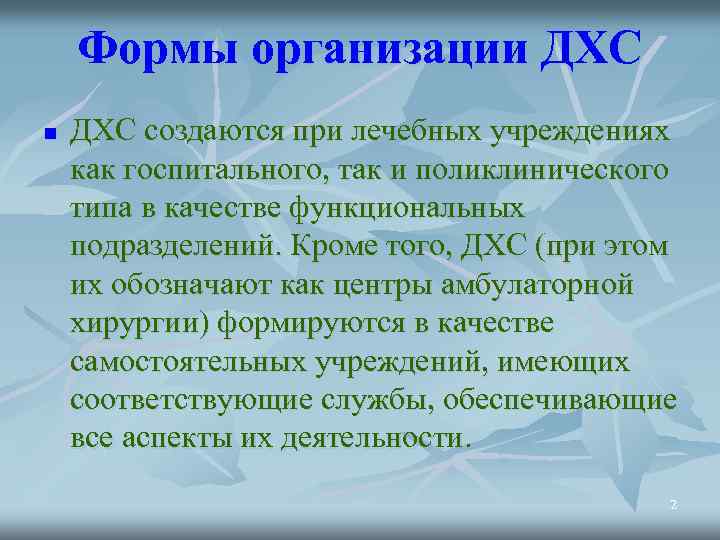 Формы организации ДХС

ДХС создаются при лечебных учреждениях как госпитального, так и поликлинического типа в качестве функциональных подразделений. Кроме того, ДХС (при этом их обозначают как центры амбулаторной хирургии) формируются в качестве самостоятельных учреждений, имеющих соответствующие службы, обеспечивающие все аспекты их деятельности.

2